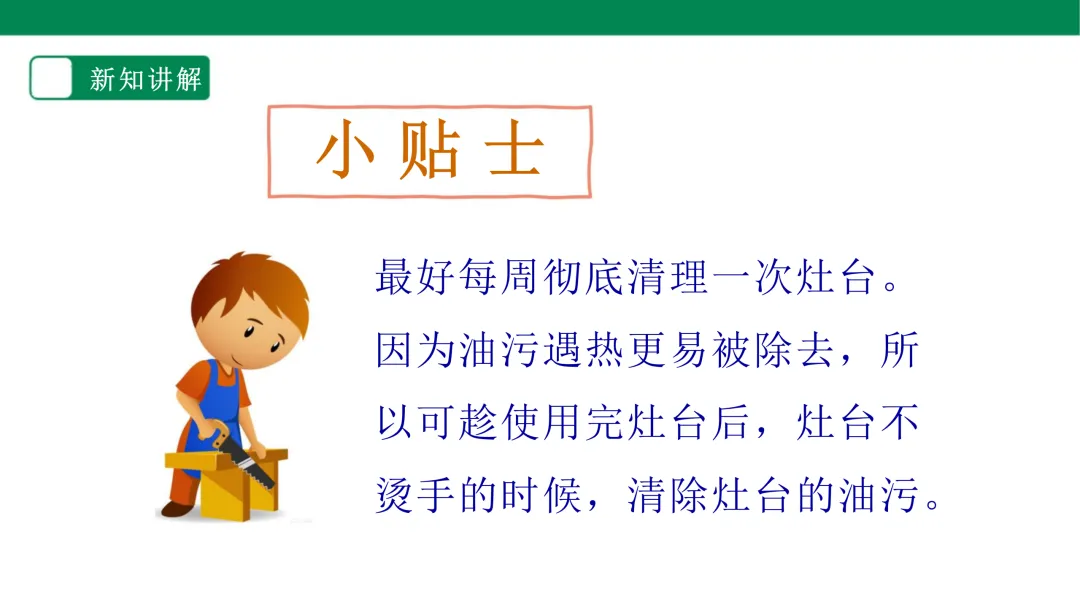 新知讲解

小贴士

最好每周彻底清理一次灶台。因为油污遇热更易被除去，所以可趁使用完灶台后，灶台不烫手的时候，清除灶台的油污。